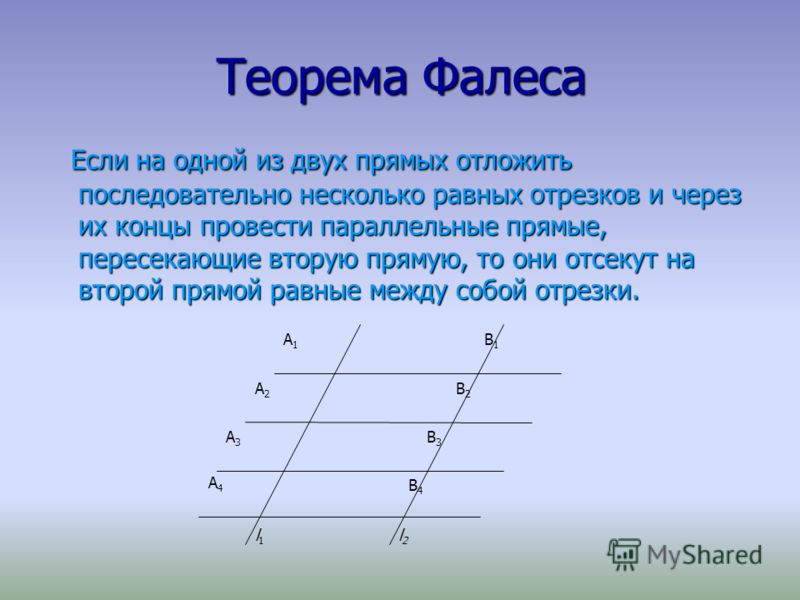 Теорема Фалеса

Если на одной из двух прямых отложить последовательно несколько равных отрезков и через их концы провести параллельные прямые, пересекающие вторую прямую, то они отсекут на второй прямой равные между собой отрезки.

$A_1$
$B_1$
$A_2$
$B_2$
$A_3$
$B_3$
$A_4$
$B_4$
$l_1$
$l_2$

MyShared